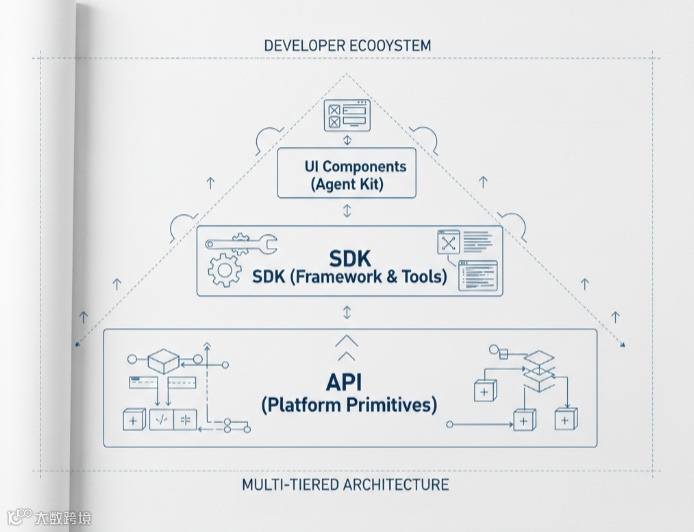 DEVELOPER ECOOYSTEM

UI Components
(Agent Kit)

SDK
SDK (Framework & Tools)

API
(Platform Primitives)

MULTI-TIERED ARCHITECTURE

大数跨境